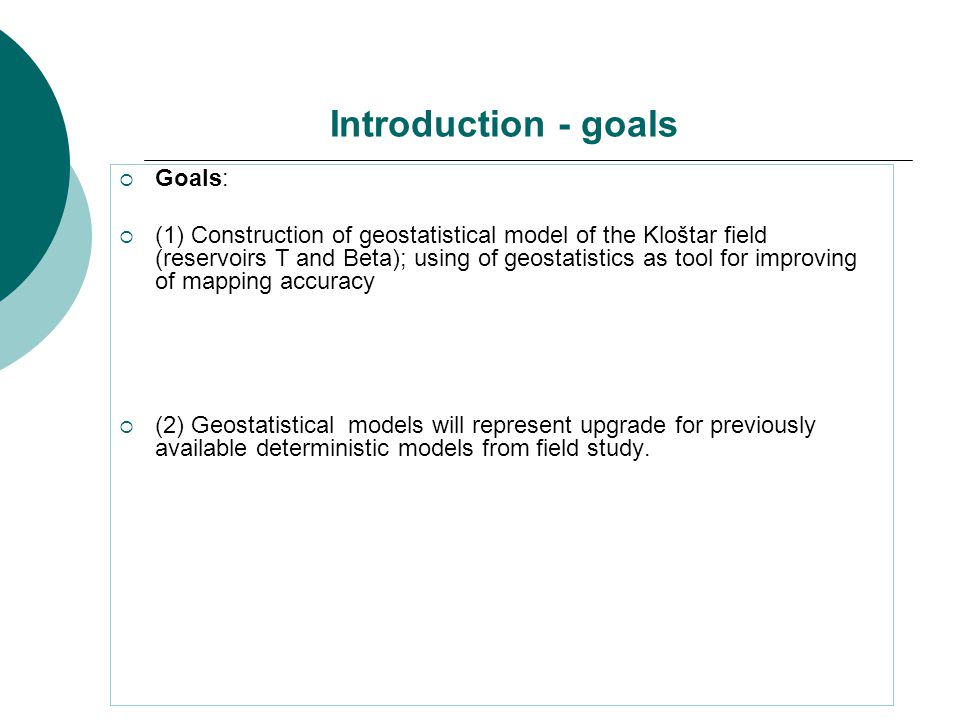 Introduction - goals

Goals:

(1) Construction of geostatistical model of the Kloštar field (reservoirs T and Beta); using of geostatistics as tool for improving of mapping accuracy

(2) Geostatistical models will represent upgrade for previously available deterministic models from field study.